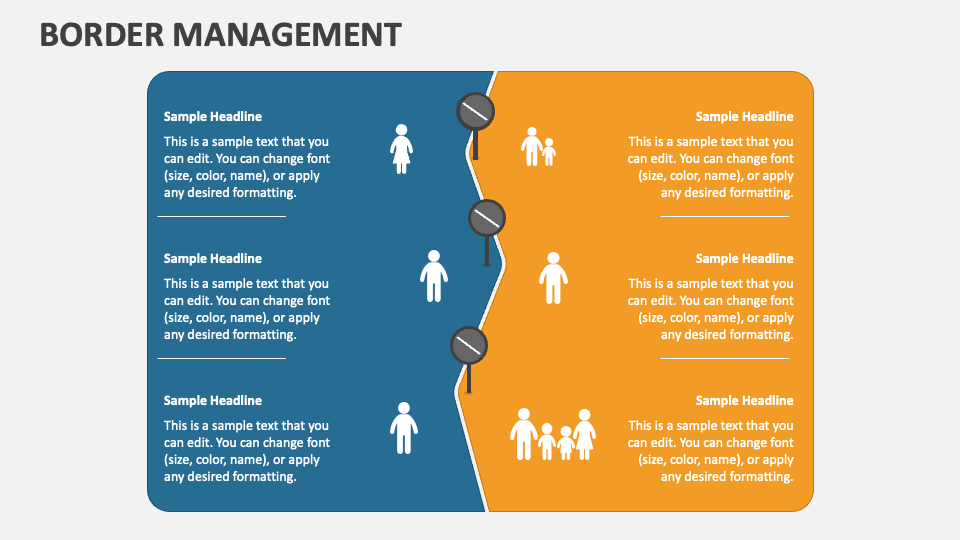 BORDER MANAGEMENT

Sample Headline

This is a sample text that you can edit. You can change font (size, color, name), or apply any desired formatting.

Sample Headline

This is a sample text that you can edit. You can change font (size, color, name), or apply any desired formatting.

Sample Headline

This is a sample text that you can edit. You can change font (size, color, name), or apply any desired formatting.

Sample Headline

This is a sample text that you can edit. You can change font (size, color, name), or apply any desired formatting.

Sample Headline

This is a sample text that you can edit. You can change font (size, color, name), or apply any desired formatting.

Sample Headline

This is a sample text that you can edit. You can change font (size, color, name), or apply any desired formatting.